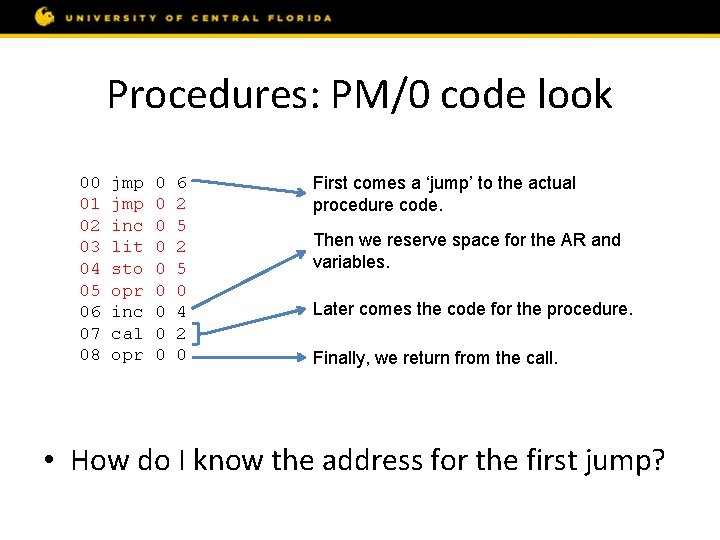 UNIVERSITY OF CENTRAL FLORIDA

Procedures: PM/0 code look

00 jmp 0 6
01 jmp 0 2
02 inc 0 5
03 lit 0 2
04 sto 0 5
05 opr 0 0
06 inc 0 4
07 cal 0 2
08 opr 0 0

First comes a ‘jump’ to the actual procedure code.

Then we reserve space for the AR and variables.

Later comes the code for the procedure.

Finally, we return from the call.

• How do I know the address for the first jump?